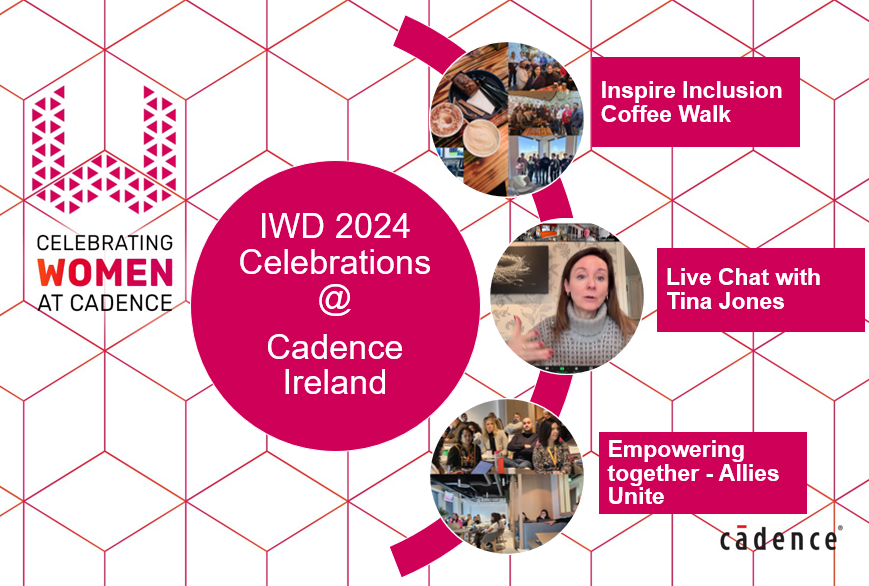 CELEBRATING WOMEN AT CADENCE

IWD 2024 Celebrations @ Cadence Ireland

Inspire Inclusion Coffee Walk

Live Chat with Tina Jones

Empowering together - Allies Unite

cādence®